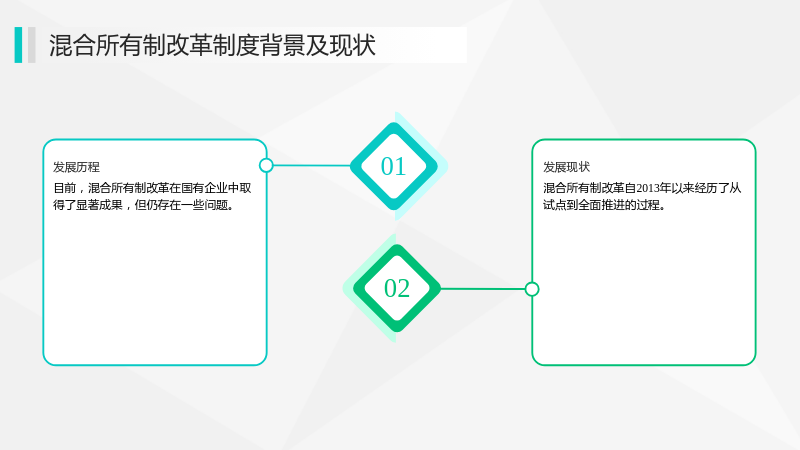 混合所有制改革制度背景及现状

发展历程

目前，混合所有制改革在国有企业中取得了显著成果，但仍存在一些问题。

01

02

发展现状

混合所有制改革自2013年以来经历了从试点到全面推进的过程。